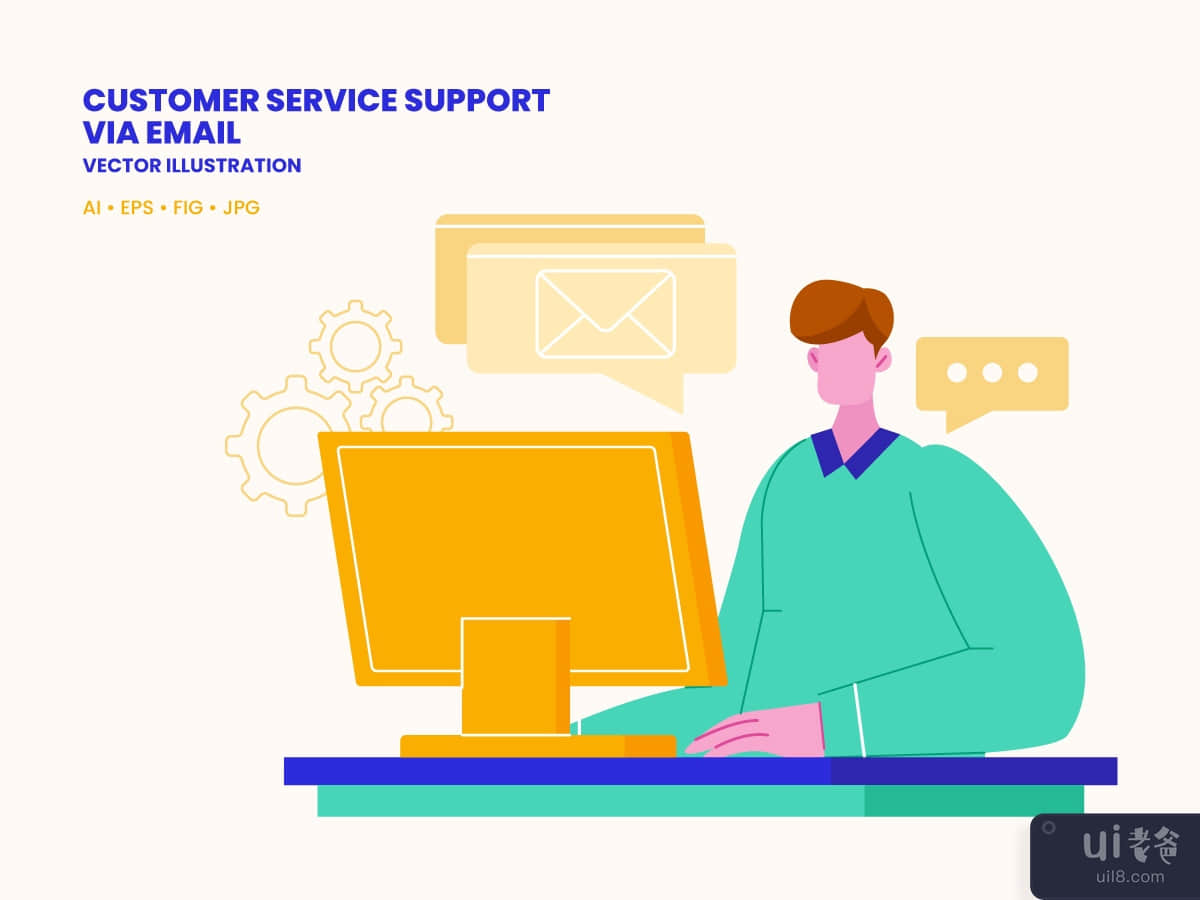 CUSTOMER SERVICE SUPPORT VIA EMAIL
VECTOR ILLUSTRATION

AI • EPS • FIG • JPG

ui老爸
uil8.com